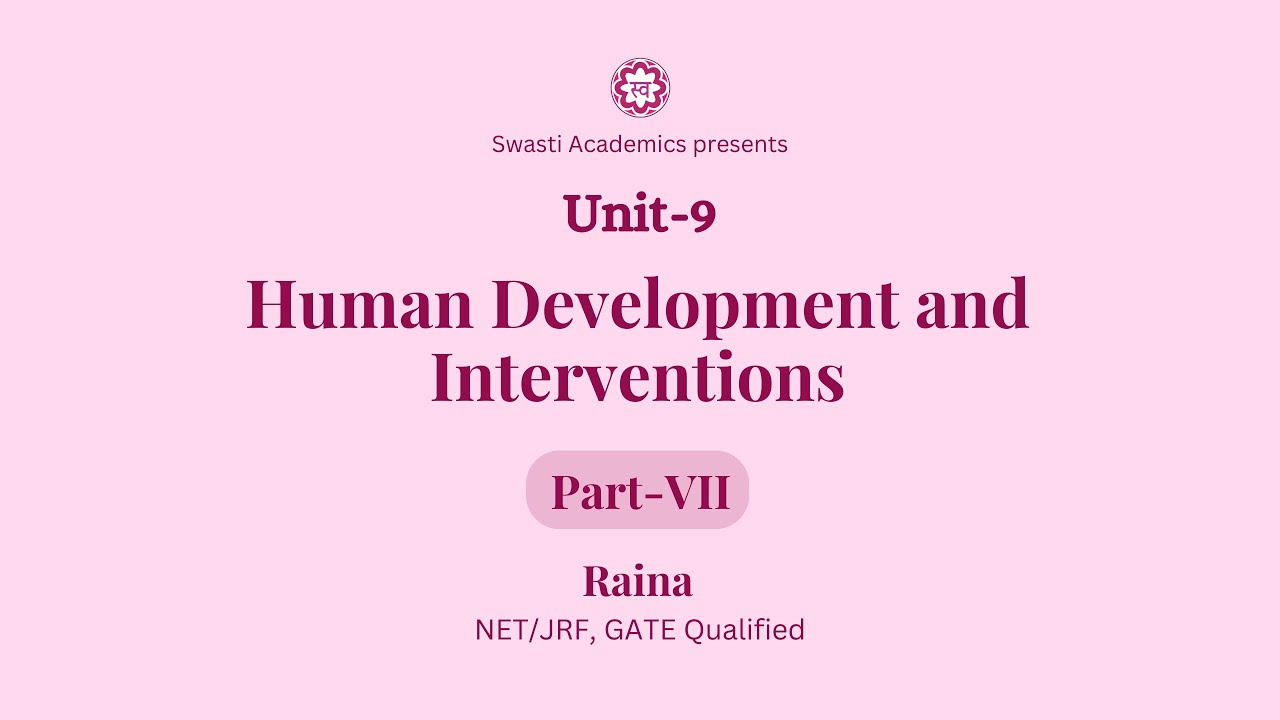 स्व

Swasti Academics presents

Unit-9

Human Development and Interventions

Part-VII

Raina

NET/JRF, GATE Qualified